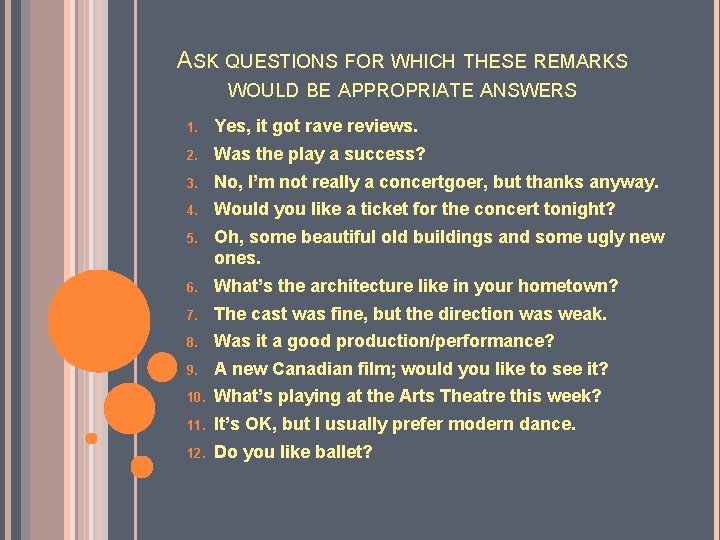 ASK QUESTIONS FOR WHICH THESE REMARKS WOULD BE APPROPRIATE ANSWERS

1. Yes, it got rave reviews.
2. Was the play a success?
3. No, I'm not really a concertgoer, but thanks anyway.
4. Would you like a ticket for the concert tonight?
5. Oh, some beautiful old buildings and some ugly new ones.
6. What's the architecture like in your hometown?
7. The cast was fine, but the direction was weak.
8. Was it a good production/performance?
9. A new Canadian film; would you like to see it?
10. What's playing at the Arts Theatre this week?
11. It's OK, but I usually prefer modern dance.
12. Do you like ballet?